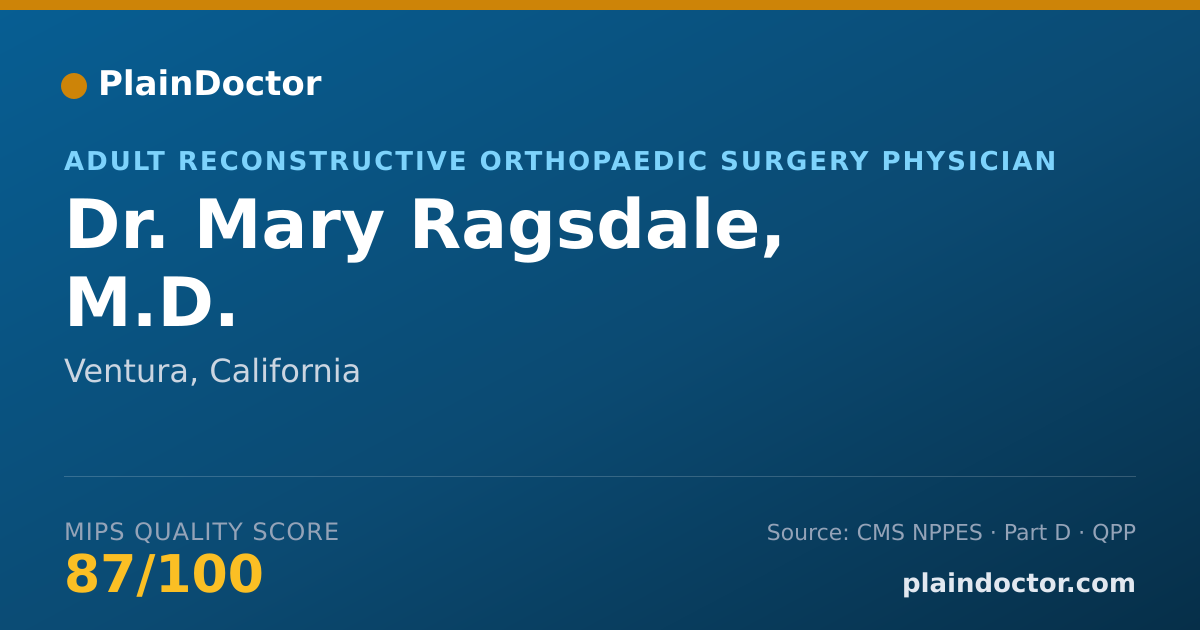 PlainDoctor

ADULT RECONSTRUCTIVE ORTHOPAEDIC SURGERY PHYSICIAN

Dr. Mary Ragsdale, M.D.

Ventura, California

MIPS QUALITY SCORE

87/100

Source: CMS NPPES · Part D · QPP

plaindoctor.com